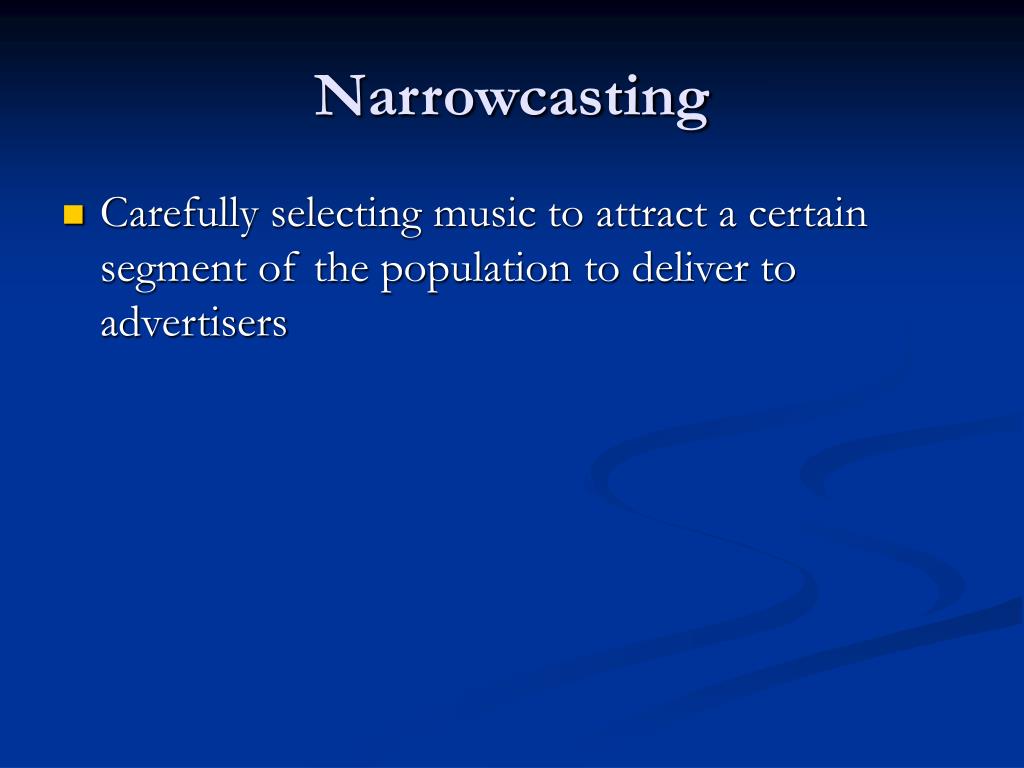 Narrowcasting

Carefully selecting music to attract a certain segment of the population to deliver to advertisers